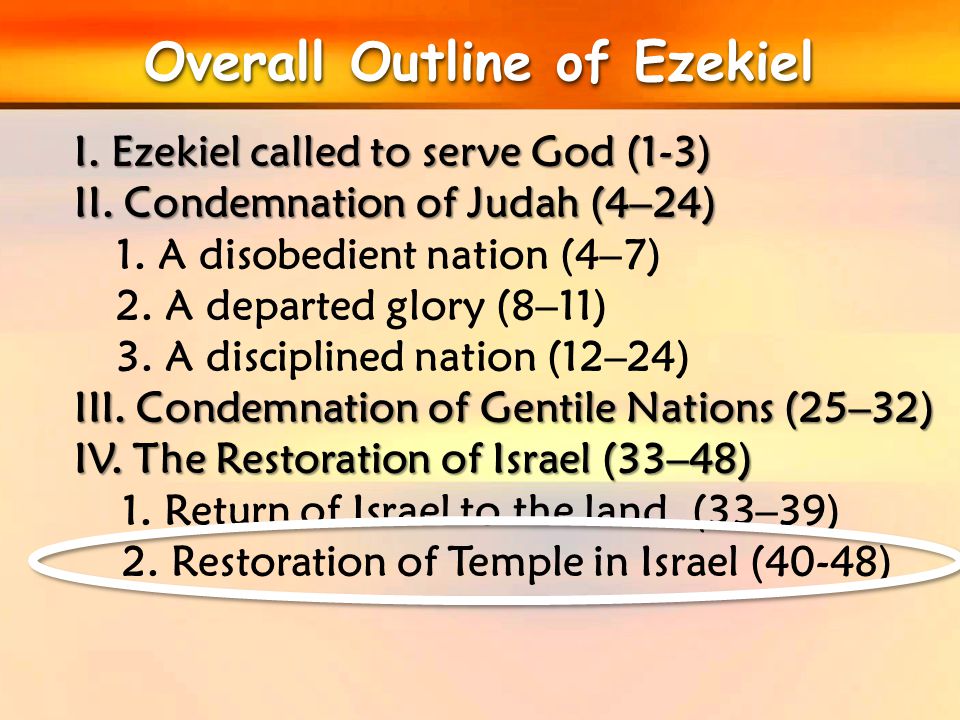 Overall Outline of Ezekiel

I. Ezekiel called to serve God (1-3)
II. Condemnation of Judah (4–24)
1. A disobedient nation (4–7)
2. A departed glory (8–11)
3. A disciplined nation (12–24)
III. Condemnation of Gentile Nations (25–32)
IV. The Restoration of Israel (33–48)
1. Return of Israel to the land  (33–39)
2. Restoration of Temple in Israel (40-48)